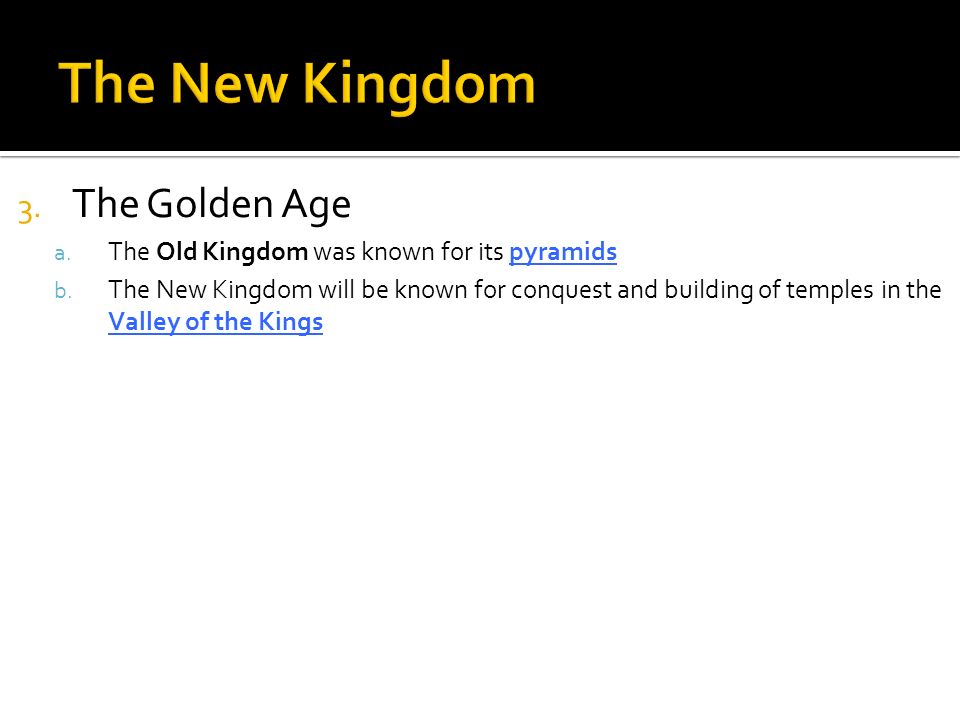 The New Kingdom

3. The Golden Age

a. The Old Kingdom was known for its pyramids

b. The New Kingdom will be known for conquest and building of temples in the Valley of the Kings